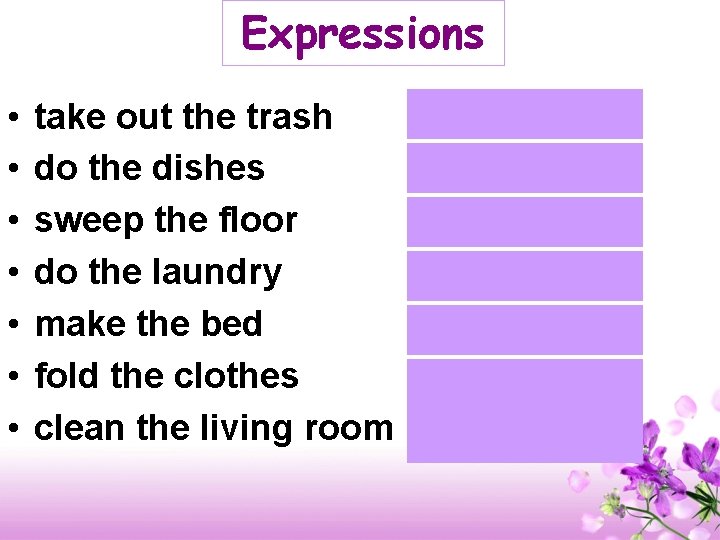 Expressions

• take out the trash
• do the dishes
• sweep the floor
• do the laundry
• make the bed
• fold the clothes
• clean the living room